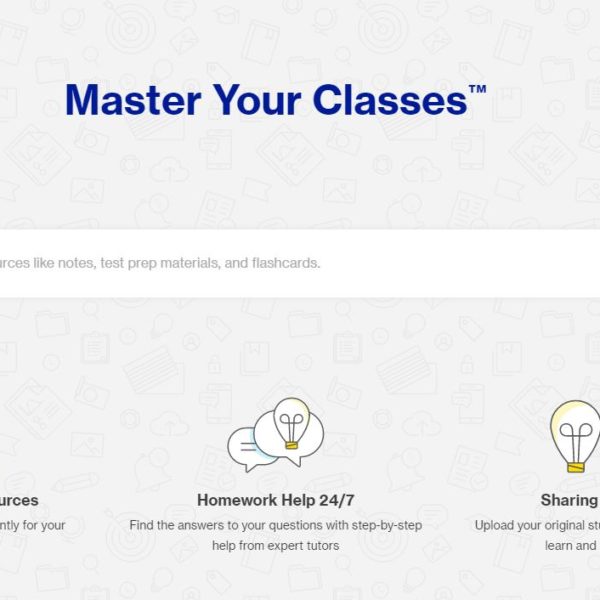 Master Your Classes™

urces like notes, test prep materials, and flashcards.

urces

ntly for your

Homework Help 24/7

Find the answers to your questions with step-by-step help from expert tutors

Sharing

Upload your original stu

learn and